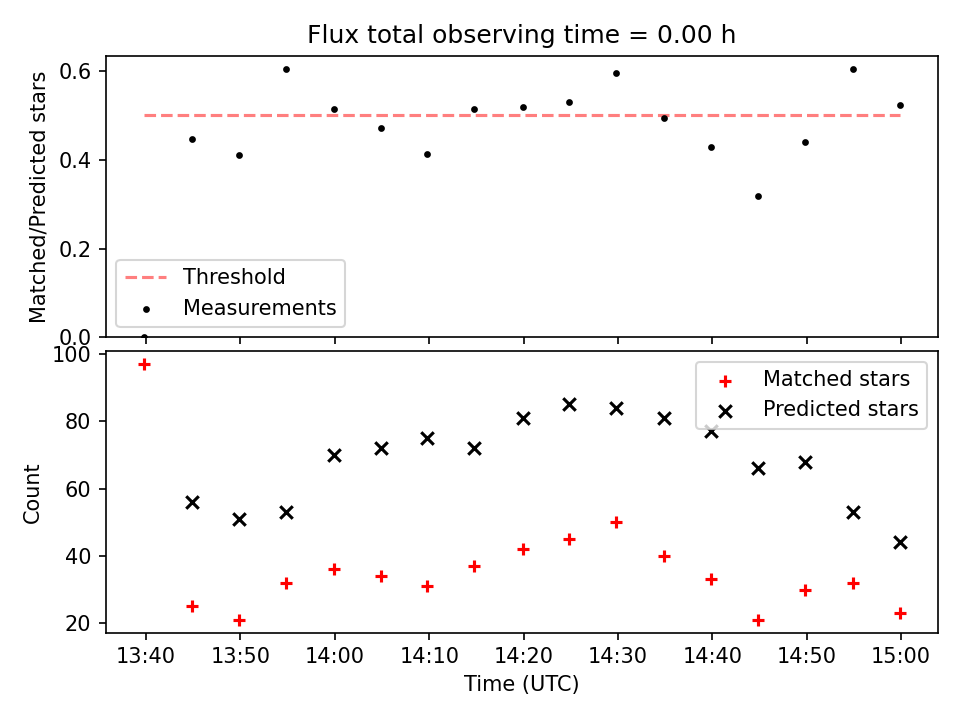 Flux total observing time = 0.00 h

Matched/Predicted stars

0.6
0.4
0.2
0.0

Threshold
Measurements

Count

100
80
60
40
20

Matched stars
Predicted stars

13:40
13:50
14:00
14:10
14:20
14:30
14:40
14:50
15:00

Time (UTC)